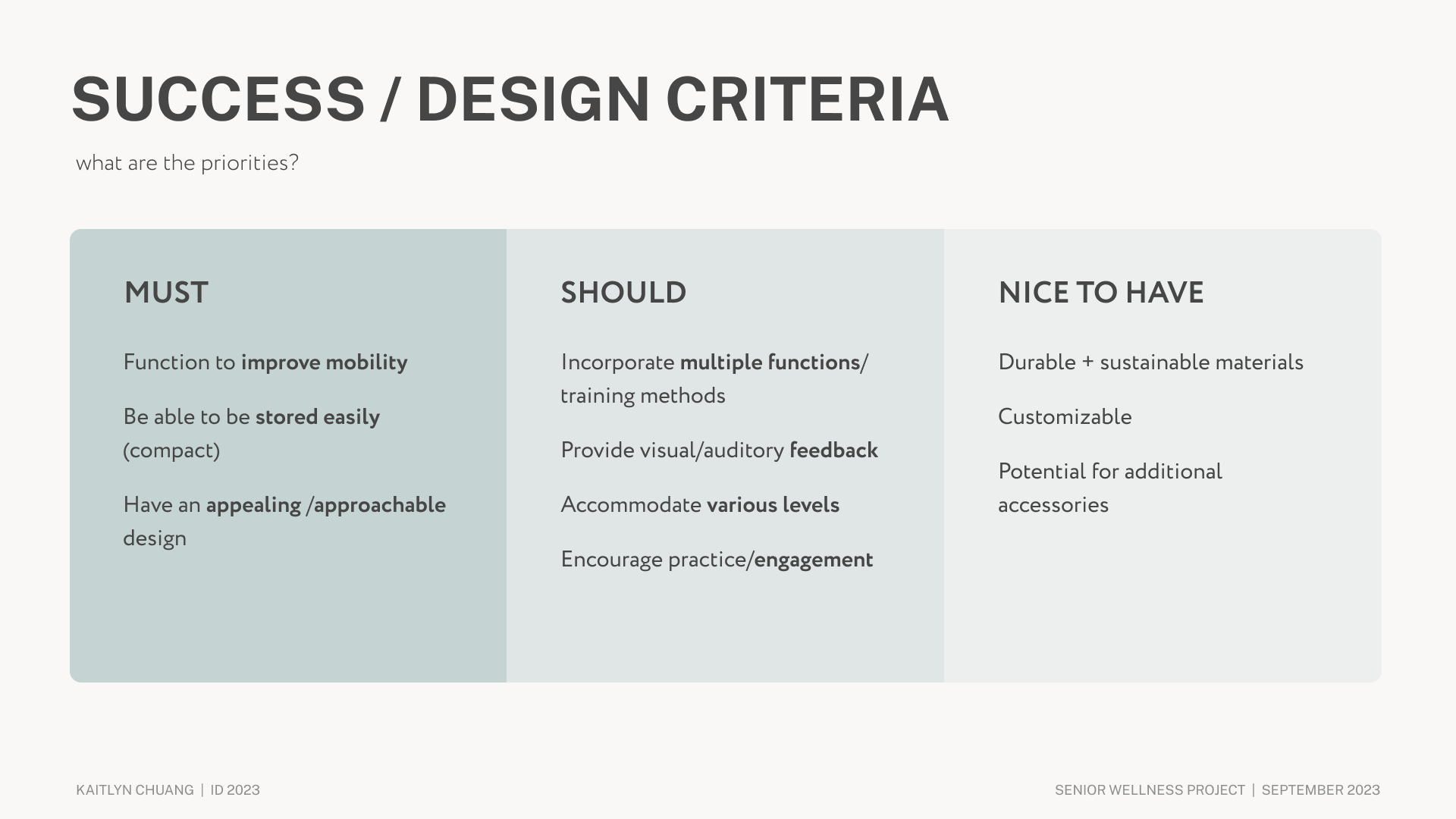 SUCCESS / DESIGN CRITERIA

what are the priorities?

MUST

Function to improve mobility

Be able to be stored easily (compact)

Have an appealing /approachable design

SHOULD

Incorporate multiple functions/ training methods

Provide visual/auditory feedback

Accommodate various levels

Encourage practice/engagement

NICE TO HAVE

Durable + sustainable materials

Customizable

Potential for additional accessories

KAITLYN CHUANG | ID 2023

SENIOR WELLNESS PROJECT | SEPTEMBER 2023